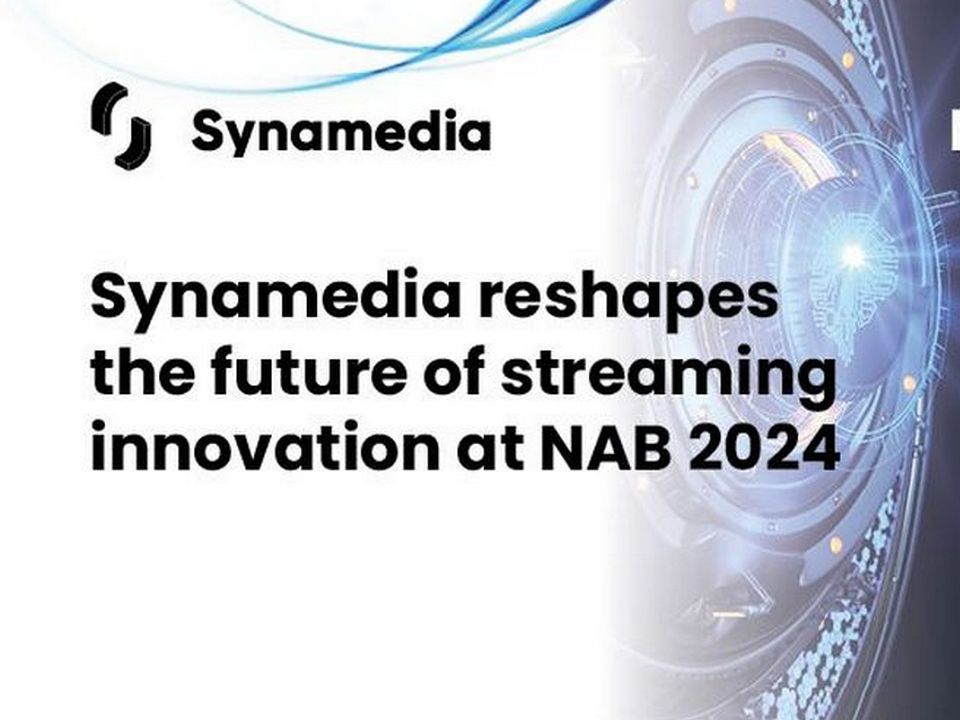 Synamedia

Synamedia reshapes the future of streaming innovation at NAB 2024